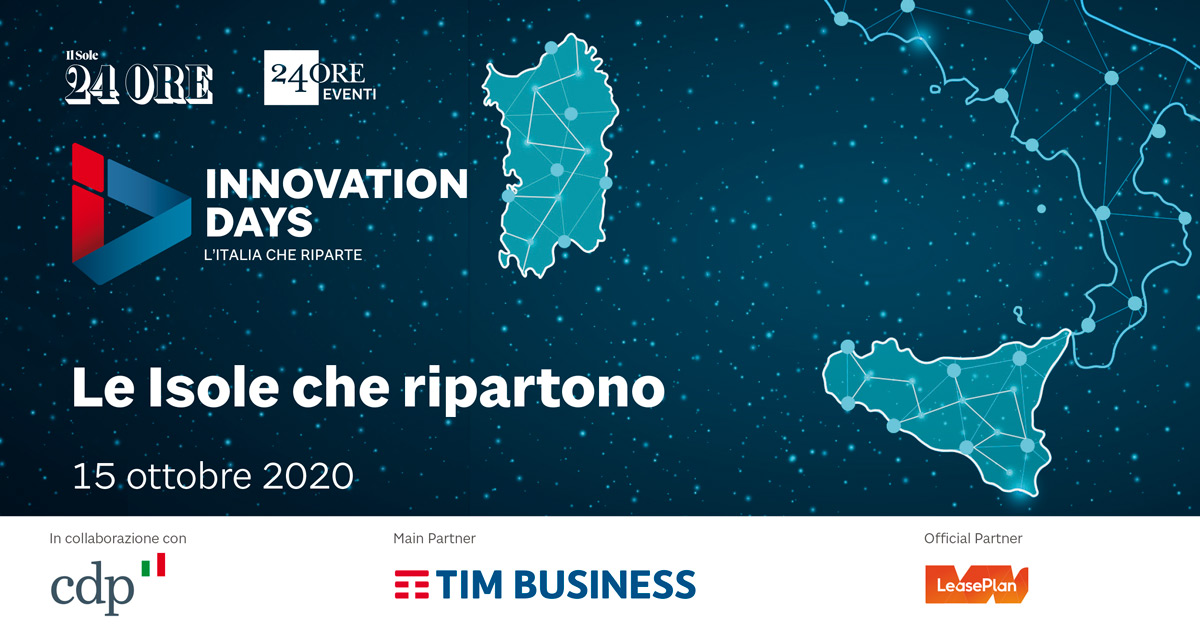 Il Sole 24 ORE

24 ORE EVENTI

INNOVATION DAYS
L'ITALIA CHE RIPARTE

Le Isole che ripartono

15 ottobre 2020

In collaborazione con
cdp

Main Partner
TIM BUSINESS

Official Partner
LeasePlan